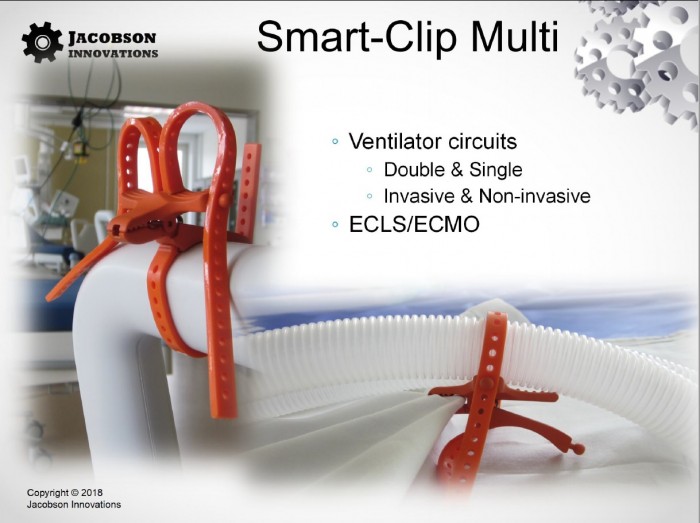 JACOBSON INNOVATIONS

Smart-Clip Multi

◦ Ventilator circuits
◦ Double & Single
◦ Invasive & Non-invasive
◦ ECLS/ECMO

Copyright © 2018
Jacobson Innovations